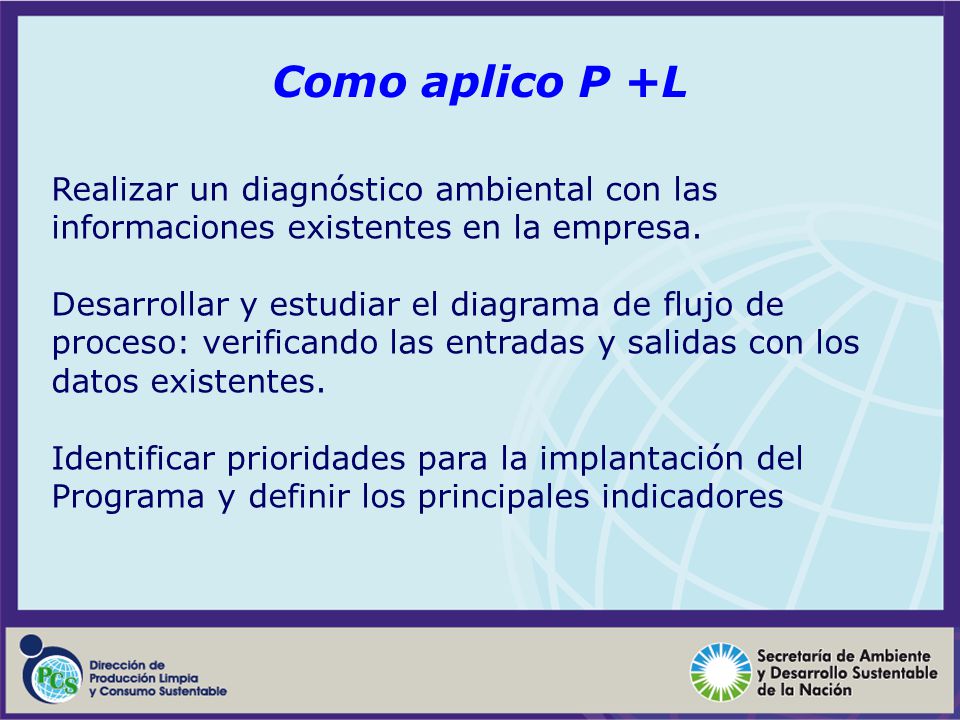 Como aplico P +L

Realizar un diagnóstico ambiental con las informaciones existentes en la empresa.

Desarrollar y estudiar el diagrama de flujo de proceso: verificando las entradas y salidas con los datos existentes.

Identificar prioridades para la implantación del Programa y definir los principales indicadores

PCS
Dirección de Producción Limpia y Consumo Sustentable

Secretaría de Ambiente y Desarrollo Sustentable de la Nación